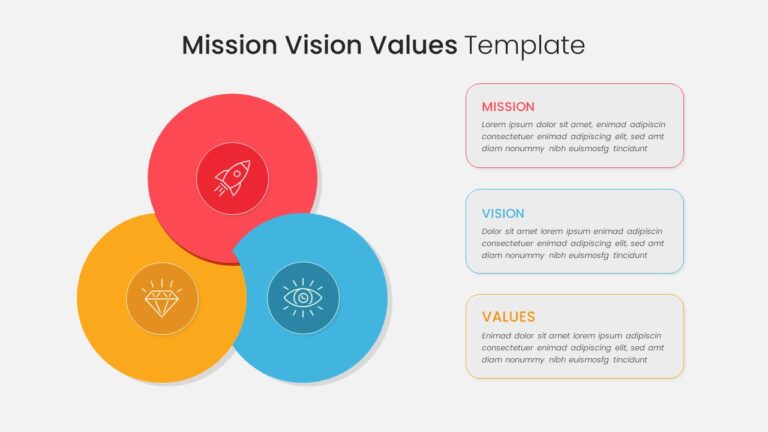 Mission Vision Values Template

MISSION
Lorem ipsum dolor sit amet, enimad adipiscin consectetuer enimad adipiscing elit, sed amt diam nonummy nibh euismosfg tincidunt

VISION
Dolor sit amet lorem ipsum enimad adipiscin consectetuer enimad adipiscing elit, sed amt diam nonummy nibh euismosfg tincidunt

VALUES
Enimad dolor sit amet lorem ipsum adipiscin consectetuer enimad adipiscing elit, sed amt diam nonummy nibh euismosfg tincidunt